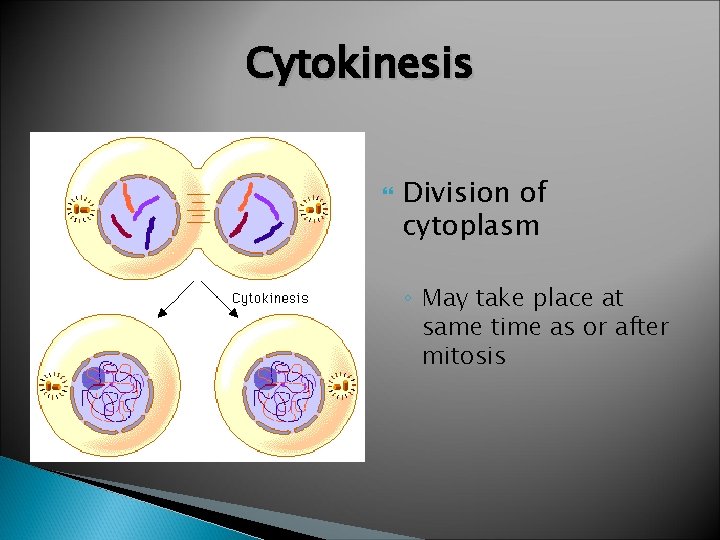 Cytokinesis

Cytokinesis

Division of cytoplasm

May take place at same time as or after mitosis